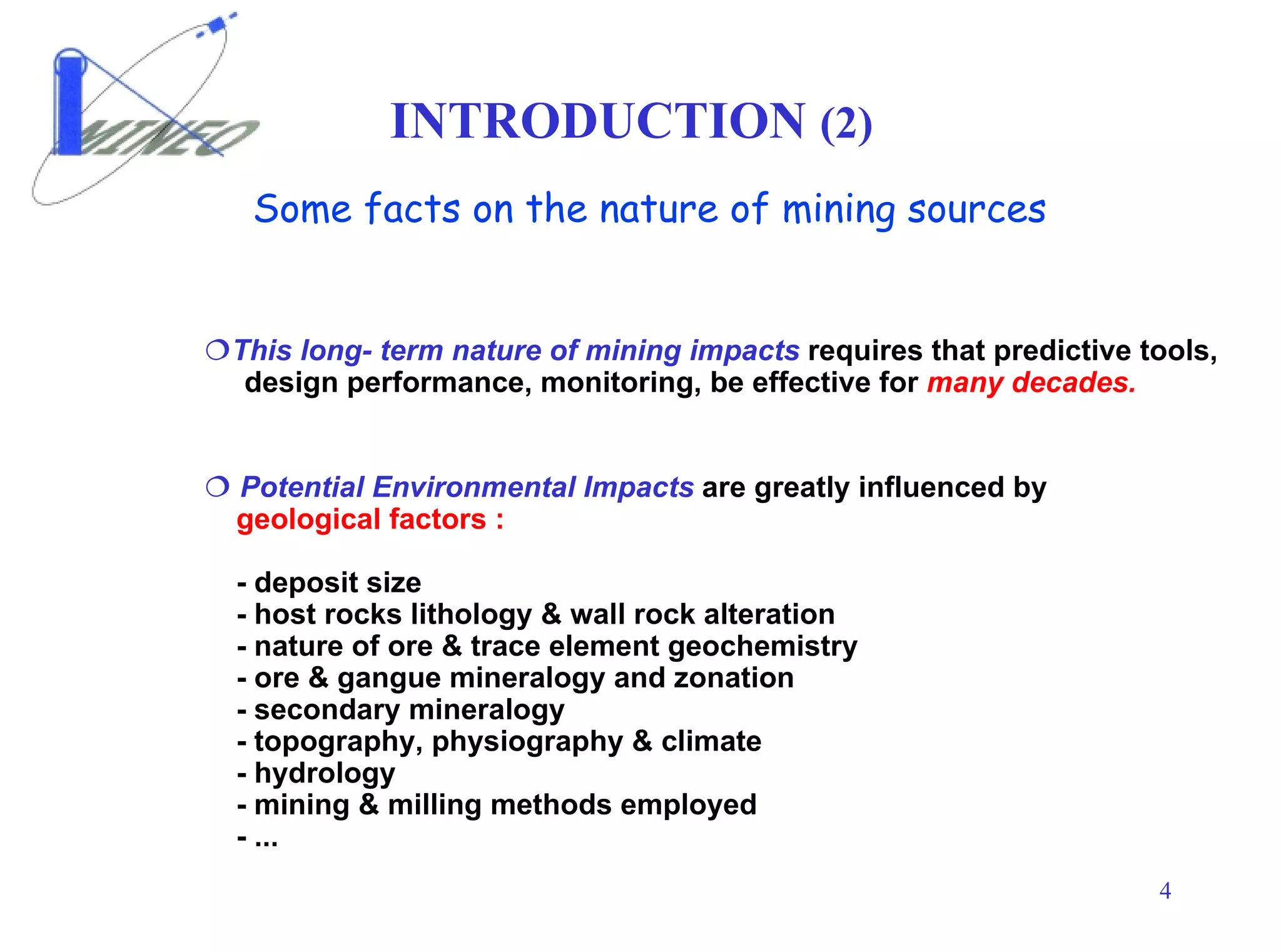 MINEO

INTRODUCTION (2)

Some facts on the nature of mining sources

❍ This long- term nature of mining impacts requires that predictive tools, design performance, monitoring, be effective for many decades.

❍ Potential Environmental Impacts are greatly influenced by geological factors :

- deposit size
- host rocks lithology & wall rock alteration
- nature of ore & trace element geochemistry
- ore & gangue mineralogy and zonation
- secondary mineralogy
- topography, physiography & climate
- hydrology
- mining & milling methods employed
- ...

4